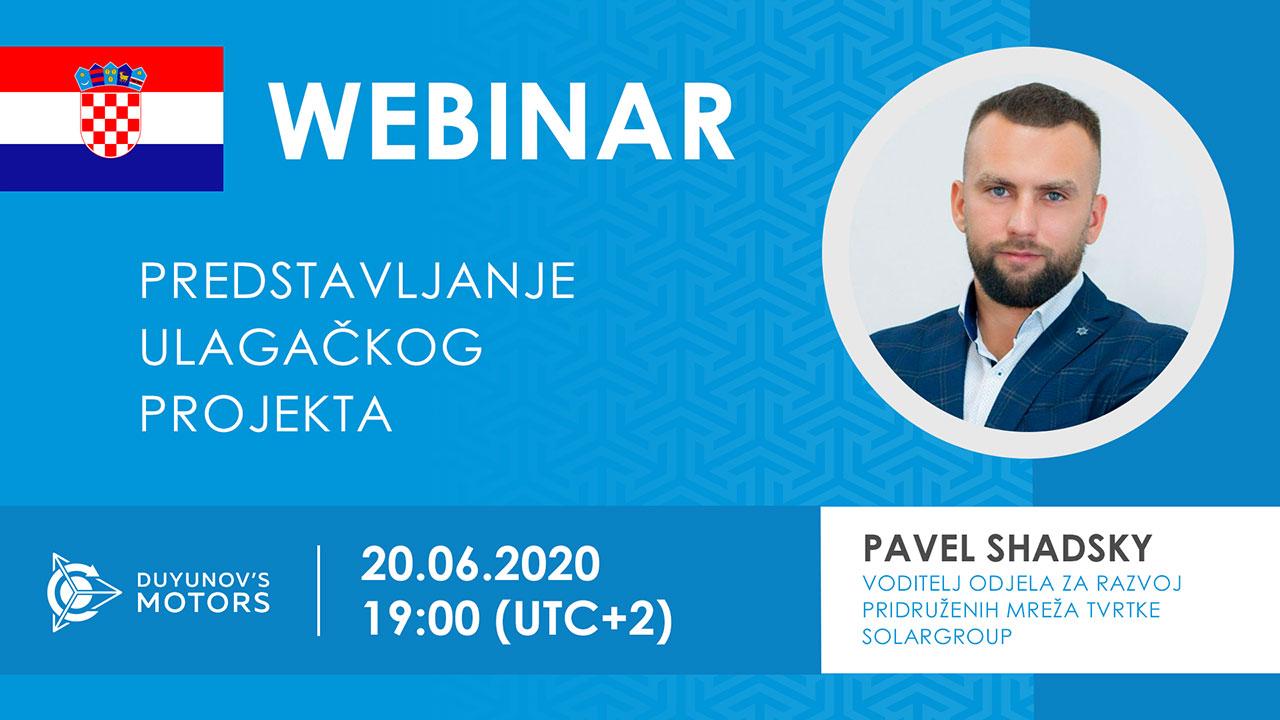 WEBINAR

PREDSTAVLJANJE ULAGAČKOG PROJEKTA

DUYUNOV'S MOTORS

20.06.2020
19:00 (UTC+2)

PAVEL SHADSKY
VODITELJ ODJELA ZA RAZVOJ PRIDRUŽENIH MREŽA TVRTKE SOLARGROUP